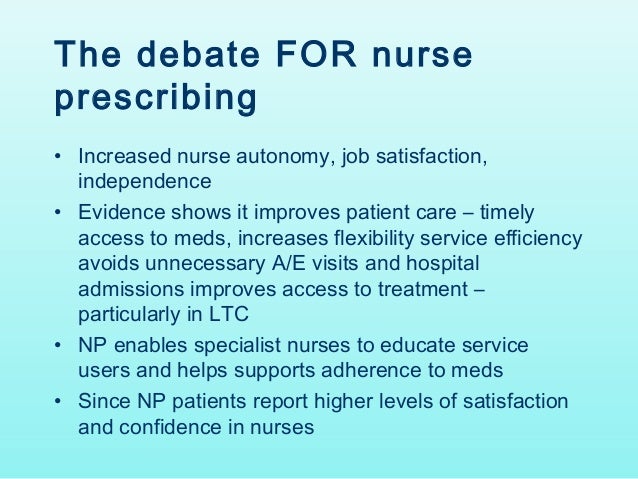 The debate FOR nurse prescribing

• Increased nurse autonomy, job satisfaction, independence
• Evidence shows it improves patient care – timely access to meds, increases flexibility service efficiency avoids unnecessary A/E visits and hospital admissions improves access to treatment – particularly in LTC
• NP enables specialist nurses to educate service users and helps supports adherence to meds
• Since NP patients report higher levels of satisfaction and confidence in nurses